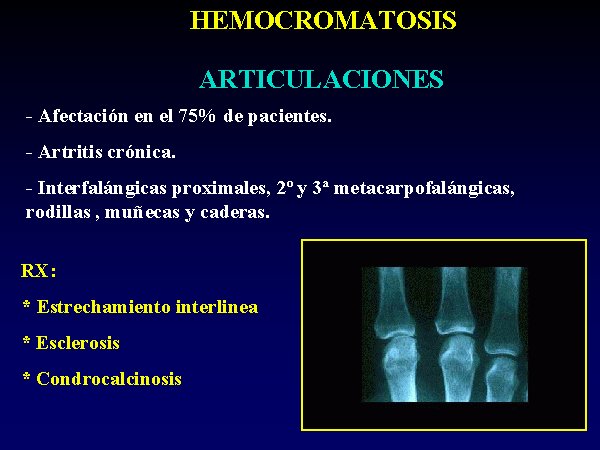 HEMOCROMATOSIS

ARTICULACIONES

- Afectación en el 75% de pacientes.

- Artritis crónica.

- Interfalángicas proximales, 2º y 3ª metacarpofalángicas, rodillas , muñecas y caderas.

RX:

* Estrechamiento interlinea

* Esclerosis

* Condrocalcinosis